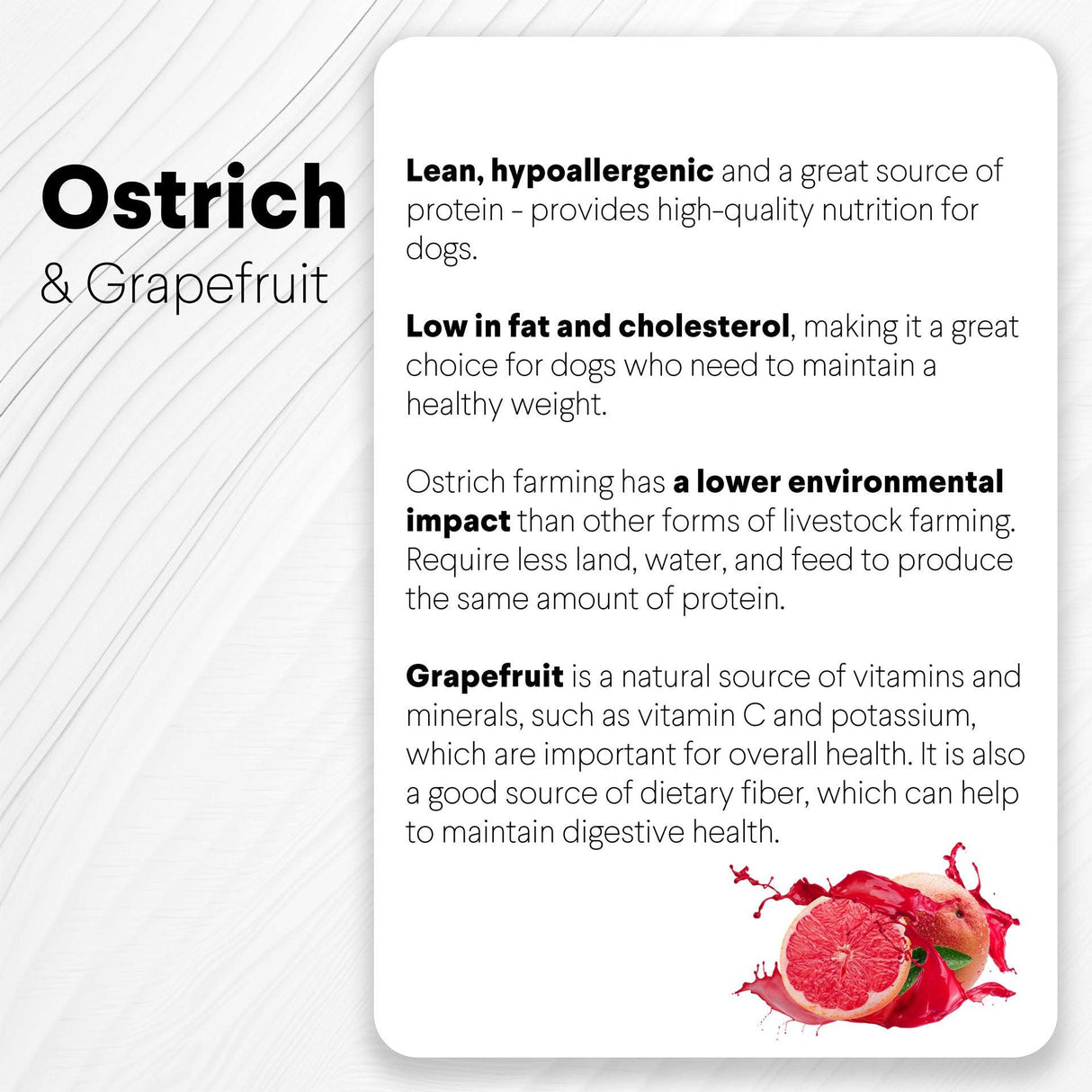 Ostrich
& Grapefruit

Lean, hypoallergenic and a great source of protein - provides high-quality nutrition for dogs.

Low in fat and cholesterol, making it a great choice for dogs who need to maintain a healthy weight.

Ostrich farming has a lower environmental impact than other forms of livestock farming. Require less land, water, and feed to produce the same amount of protein.

Grapefruit is a natural source of vitamins and minerals, such as vitamin C and potassium, which are important for overall health. It is also a good source of dietary fiber, which can help to maintain digestive health.